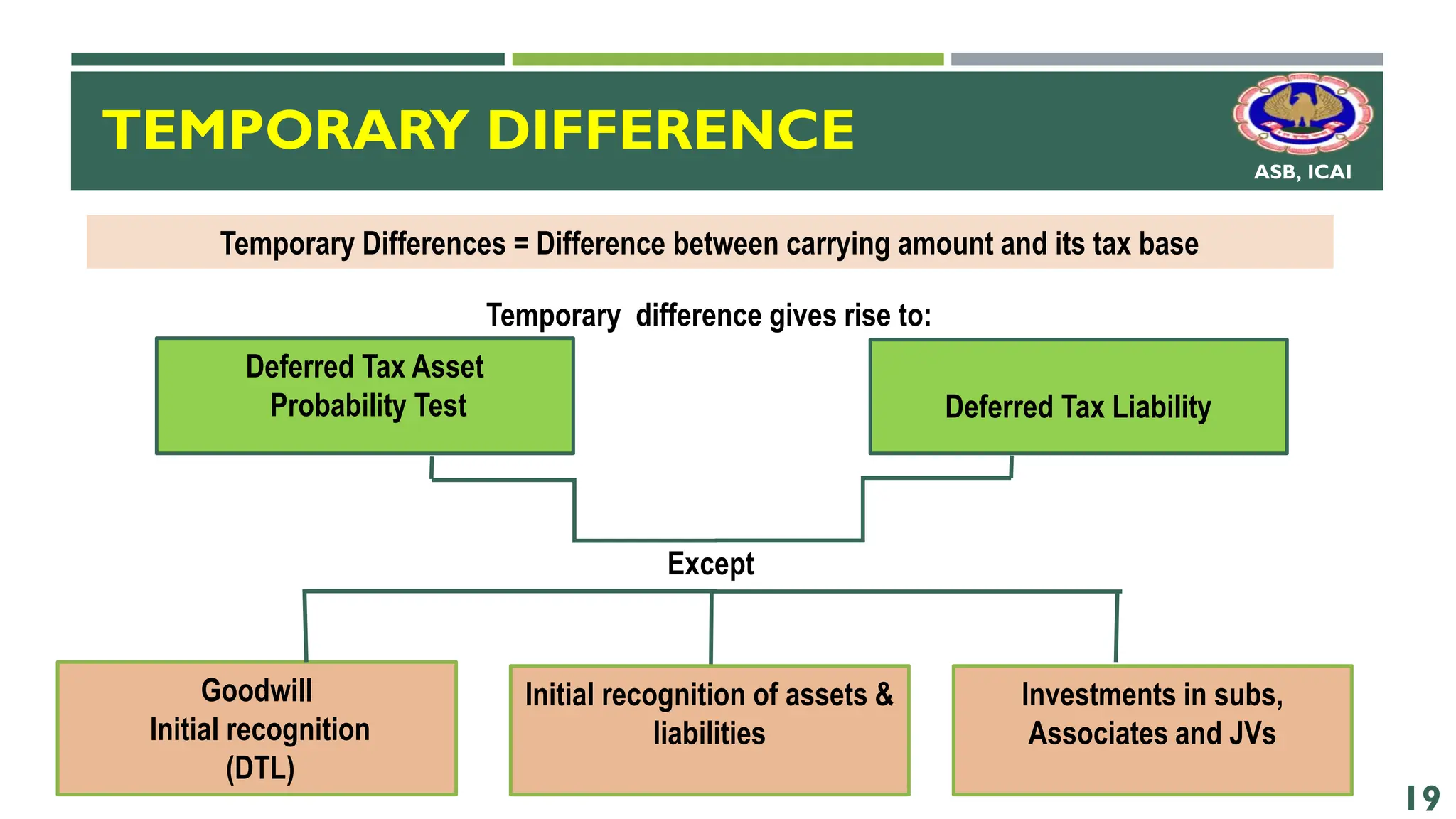 TEMPORARY DIFFERENCE

ASB, ICAI

Temporary Differences = Difference between carrying amount and its tax base

Temporary difference gives rise to:

Deferred Tax Asset
Probability Test

Deferred Tax Liability

Except

Goodwill
Initial recognition
(DTL)

Initial recognition of assets & liabilities

Investments in subs, Associates and JVs

19